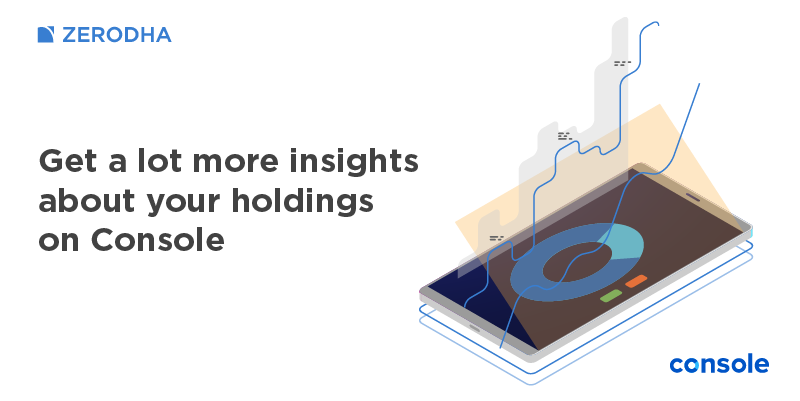 ZERODHA

Get a lot more insights about your holdings on Console

console